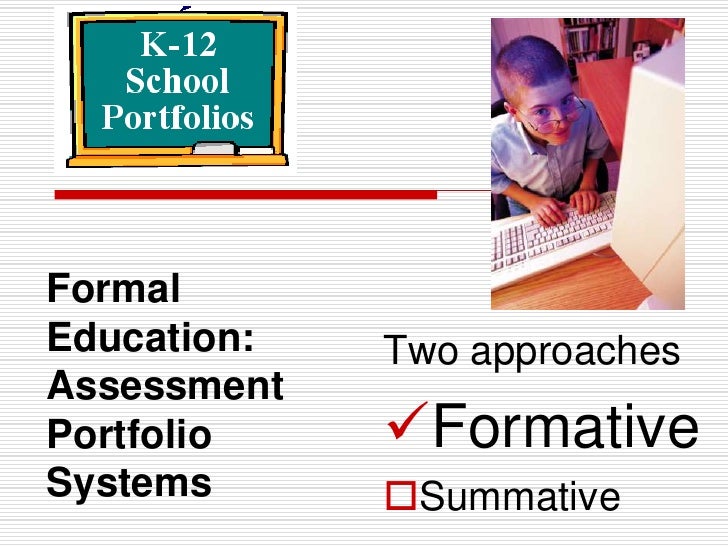 K-12 School Portfolios

Formal Education: Assessment Portfolio Systems

Two approaches

✓Formative

☐Summative